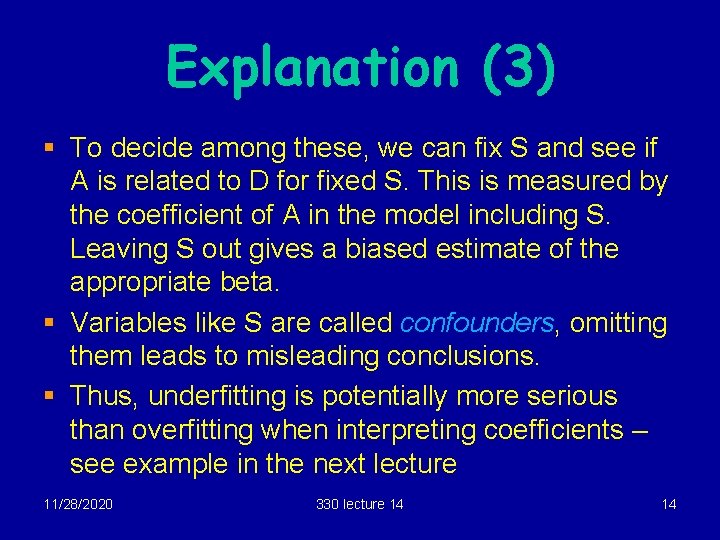 Explanation (3)

▪ To decide among these, we can fix S and see if A is related to D for fixed S. This is measured by the coefficient of A in the model including S. Leaving S out gives a biased estimate of the appropriate beta.

▪ Variables like S are called confounders, omitting them leads to misleading conclusions.

▪ Thus, underfitting is potentially more serious than overfitting when interpreting coefficients – see example in the next lecture

11/28/2020

330 lecture 14

14